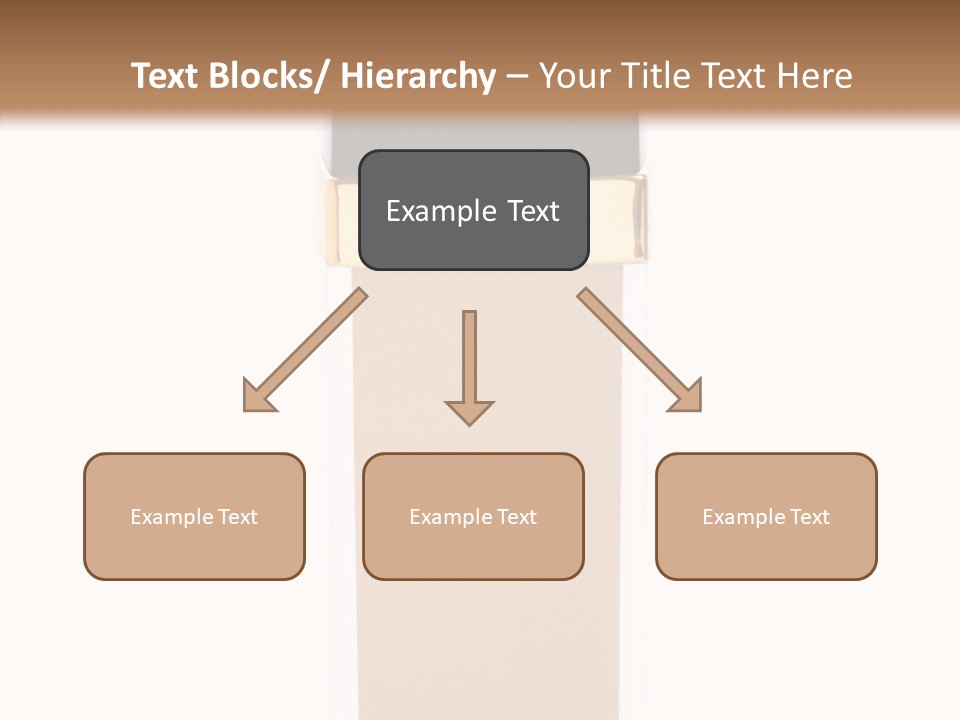 Text Blocks/ Hierarchy – Your Title Text Here

Example Text

Example Text

Example Text

Example Text